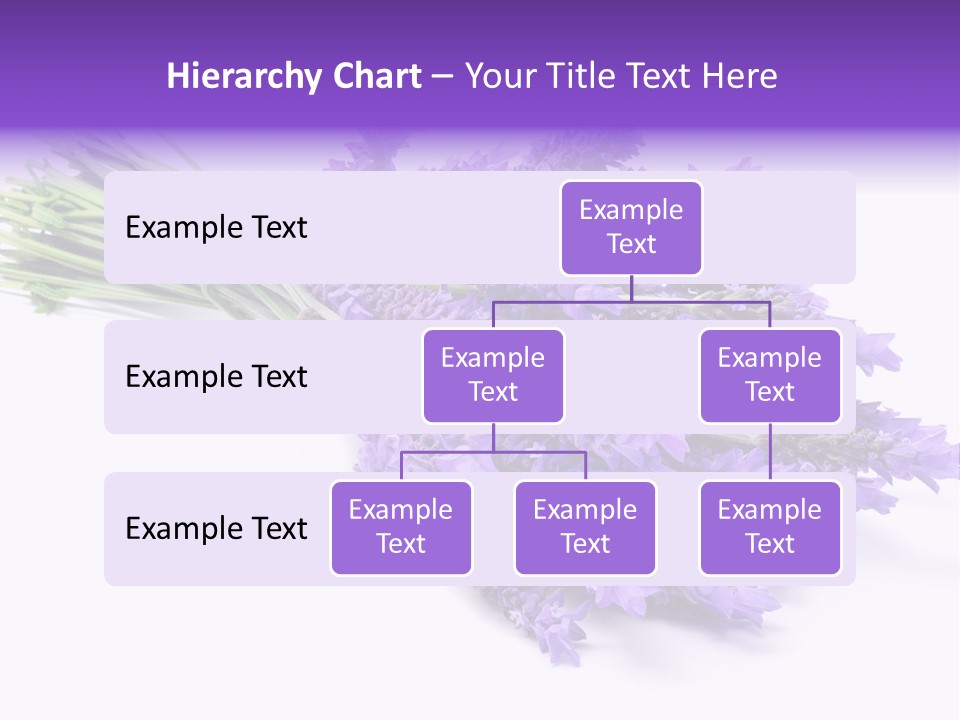 Hierarchy Chart – Your Title Text Here

Example Text

Example Text

Example Text

Example Text

Example Text

Example Text

Example Text

Example Text

Example Text